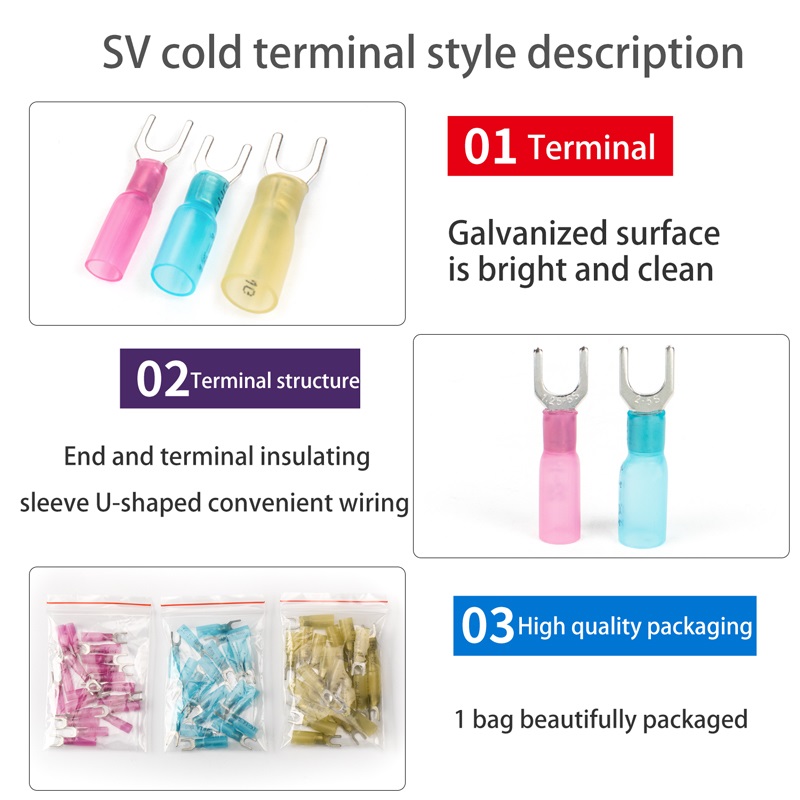 SV cold terminal style description

01 Terminal

Galvanized surface is bright and clean

02 Terminal structure

End and terminal insulating sleeve U-shaped convenient wiring

03 High quality packaging

1 bag beautifully packaged